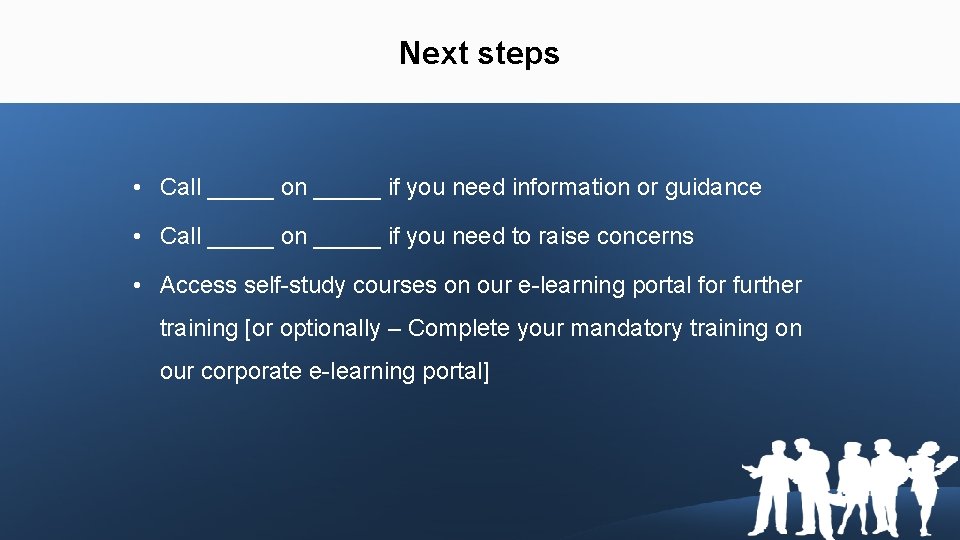 Next steps

• Call _____ on _____ if you need information or guidance

• Call _____ on _____ if you need to raise concerns

• Access self-study courses on our e-learning portal for further training [or optionally – Complete your mandatory training on our corporate e-learning portal]